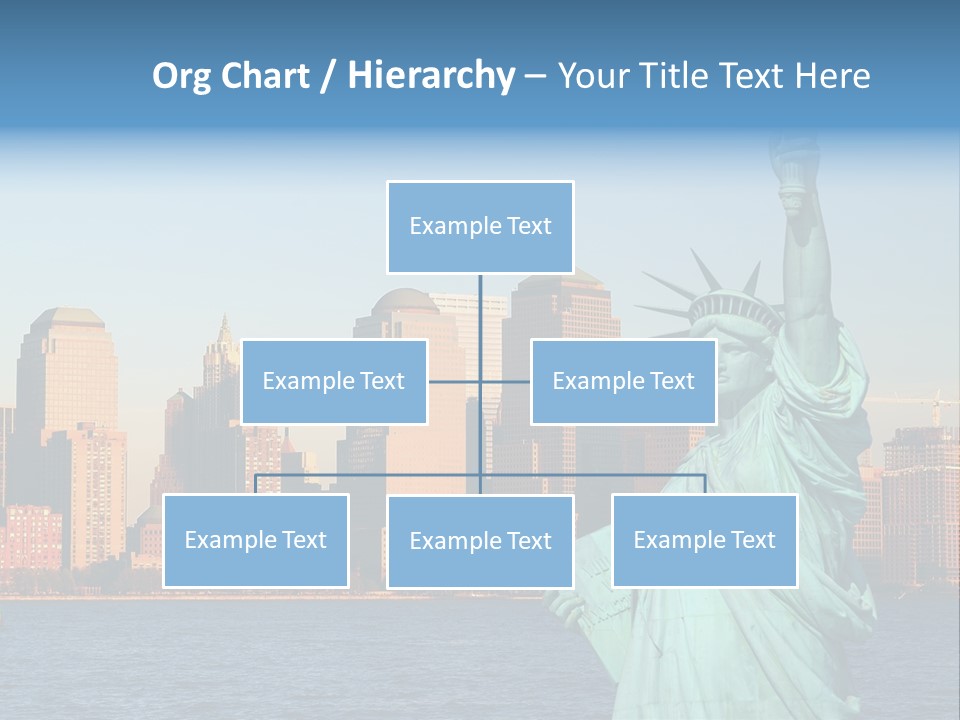 Org Chart / Hierarchy – Your Title Text Here

Example Text

Example Text

Example Text

Example Text

Example Text

Example Text